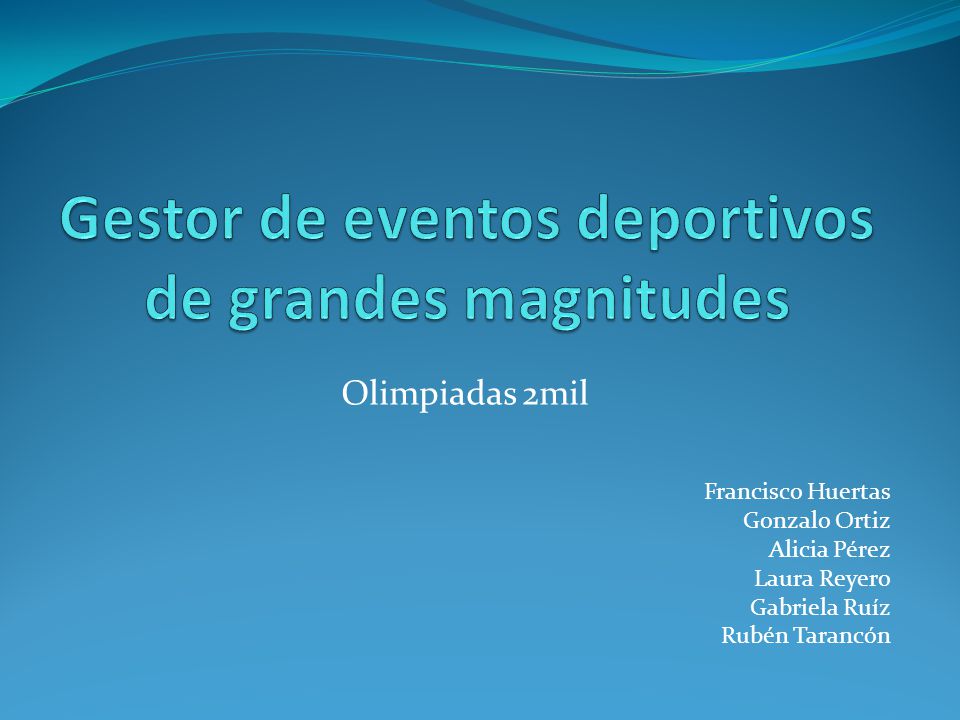 Gestor de eventos deportivos de grandes magnitudes

Olimpiadas 2mil

Francisco Huertas
Gonzalo Ortiz
Alicia Pérez
Laura Reyero
Gabriela Ruíz
Rubén Tarancón